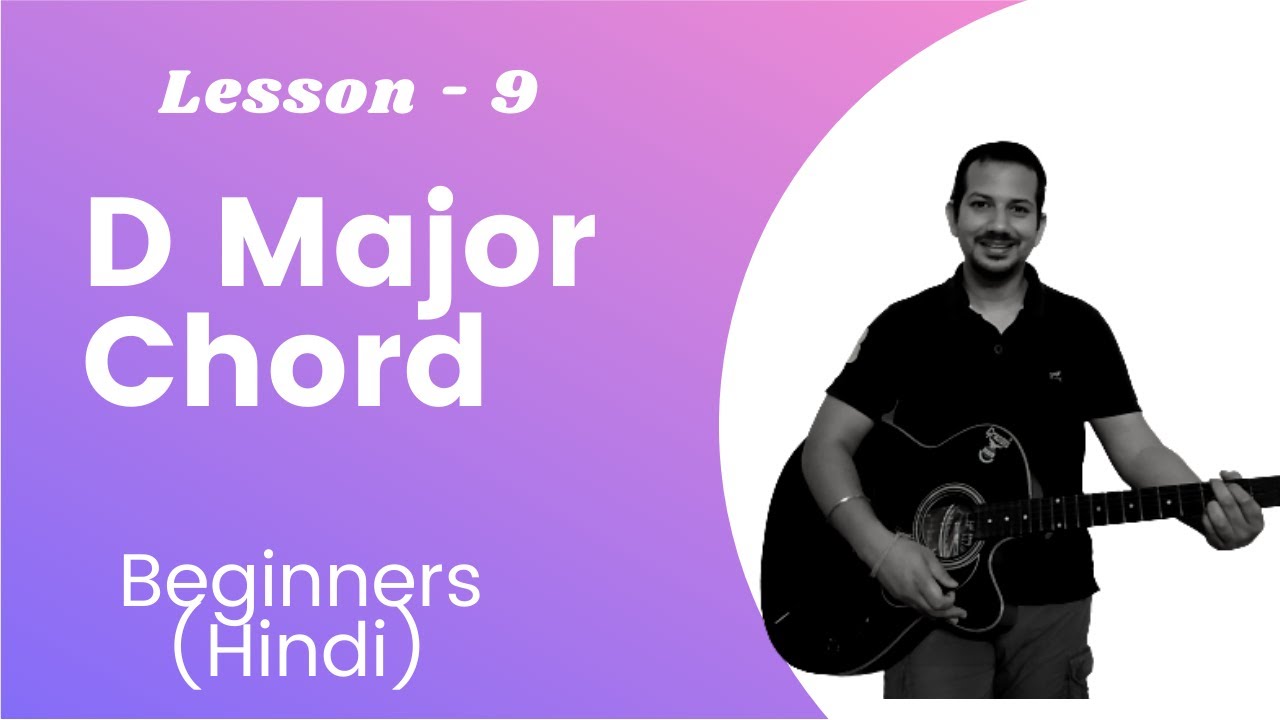 Lesson - 9

D Major Chord

Beginners (Hindi)